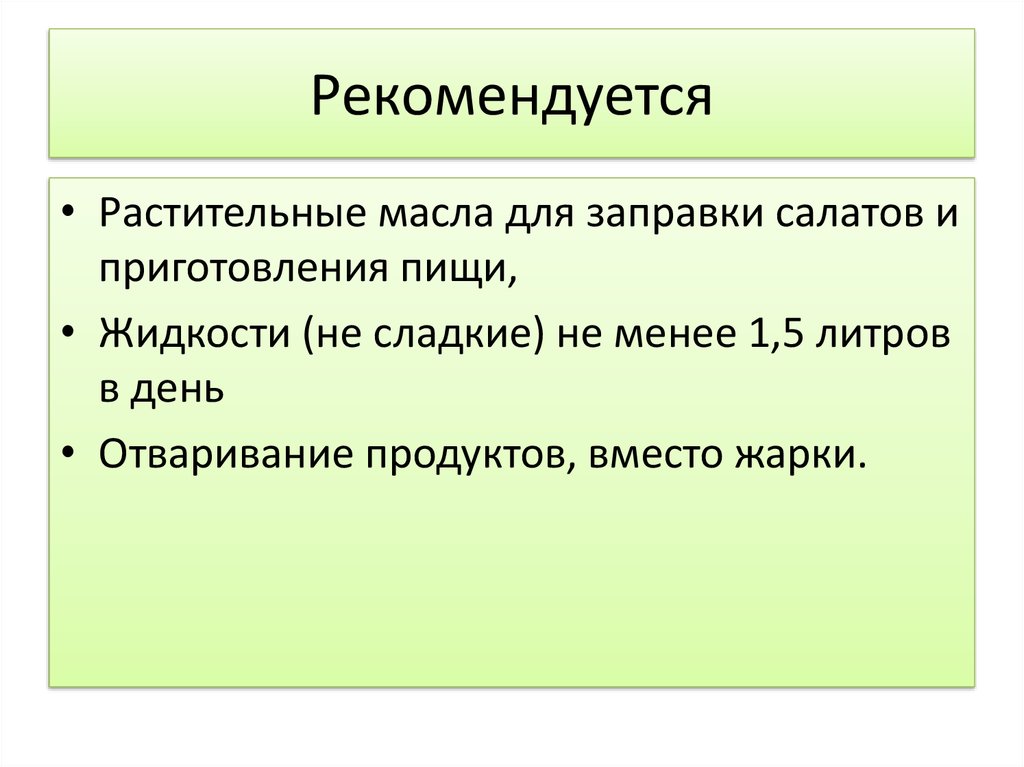 Рекомендуется

• Растительные масла для заправки салатов и приготовления пищи,
• Жидкости (не сладкие) не менее 1,5 литров в день
• Отваривание продуктов, вместо жарки.